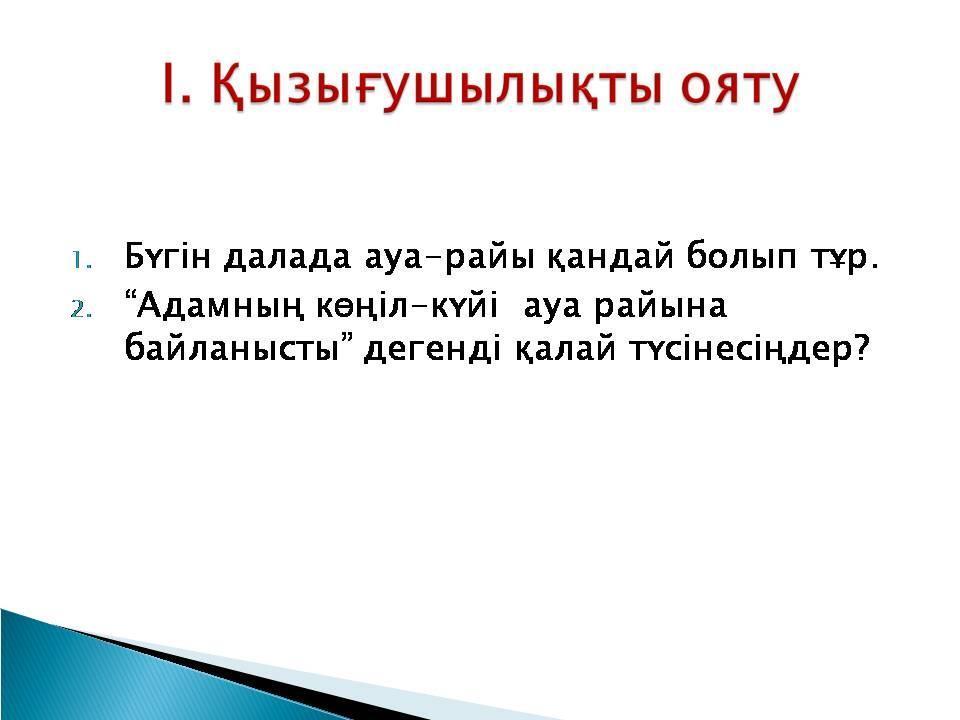 І. Қызығушылықты ояту

1. Бүгін далада ауа-райы қандай болып тұр.
2. “Адамның көңіл-күйі  ауа райына байланысты” дегенді қалай түсінесіңдер?